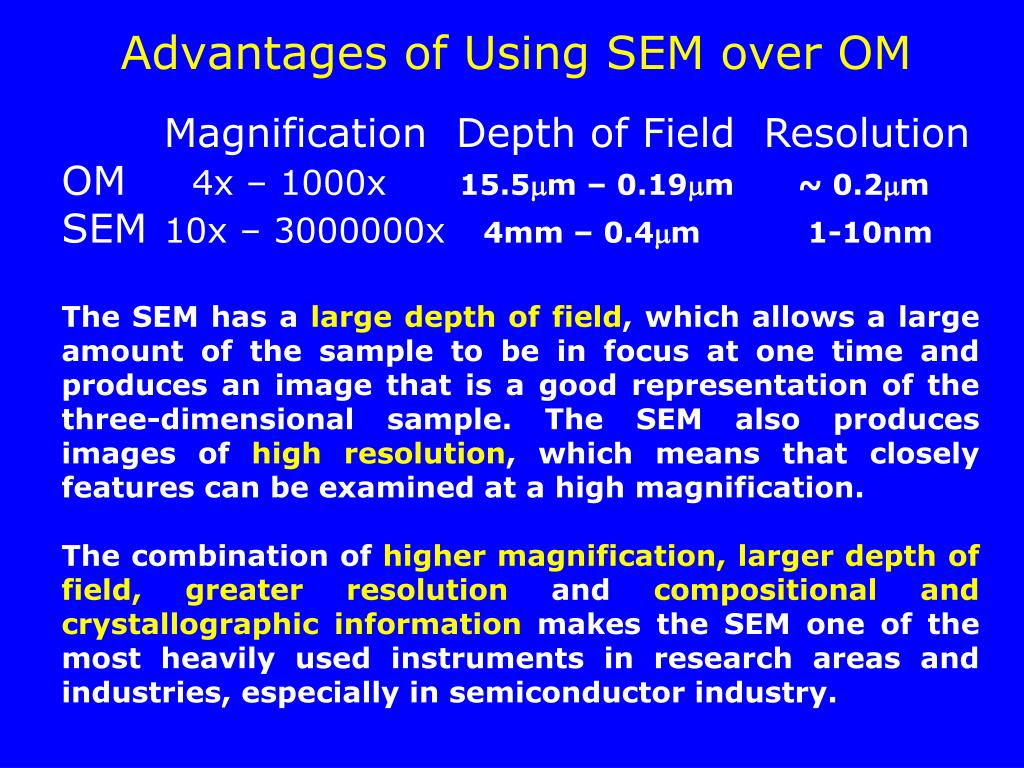 Advantages of Using SEM over OM

| | Magnification | Depth of Field | Resolution |
|---|---|---|---|
| OM | 4x – 1000x | 15.5μm – 0.19μm | ~ 0.2μm |
| SEM | 10x – 3000000x | 4mm – 0.4μm | 1-10nm |

The SEM has a large depth of field, which allows a large amount of the sample to be in focus at one time and produces an image that is a good representation of the three-dimensional sample. The SEM also produces images of high resolution, which means that closely features can be examined at a high magnification.

The combination of higher magnification, larger depth of field, greater resolution and compositional and crystallographic information makes the SEM one of the most heavily used instruments in research areas and industries, especially in semiconductor industry.